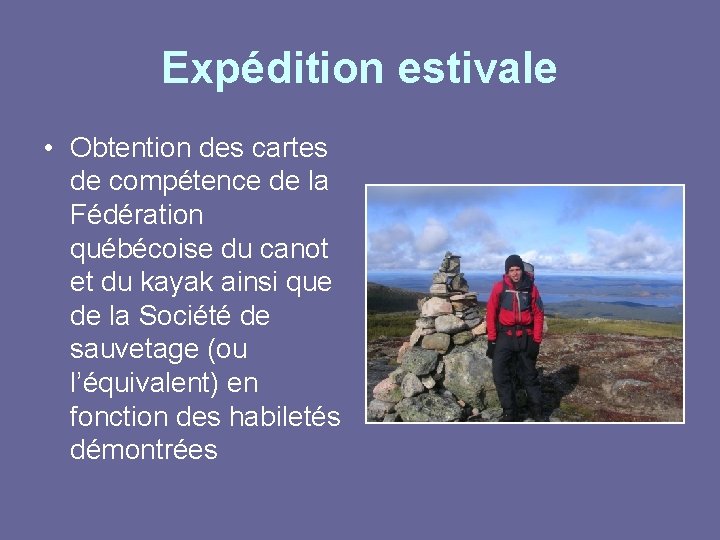 Expédition estivale

• Obtention des cartes de compétence de la Fédération québécoise du canot et du kayak ainsi que de la Société de sauvetage (ou l'équivalent) en fonction des habiletés démontrées